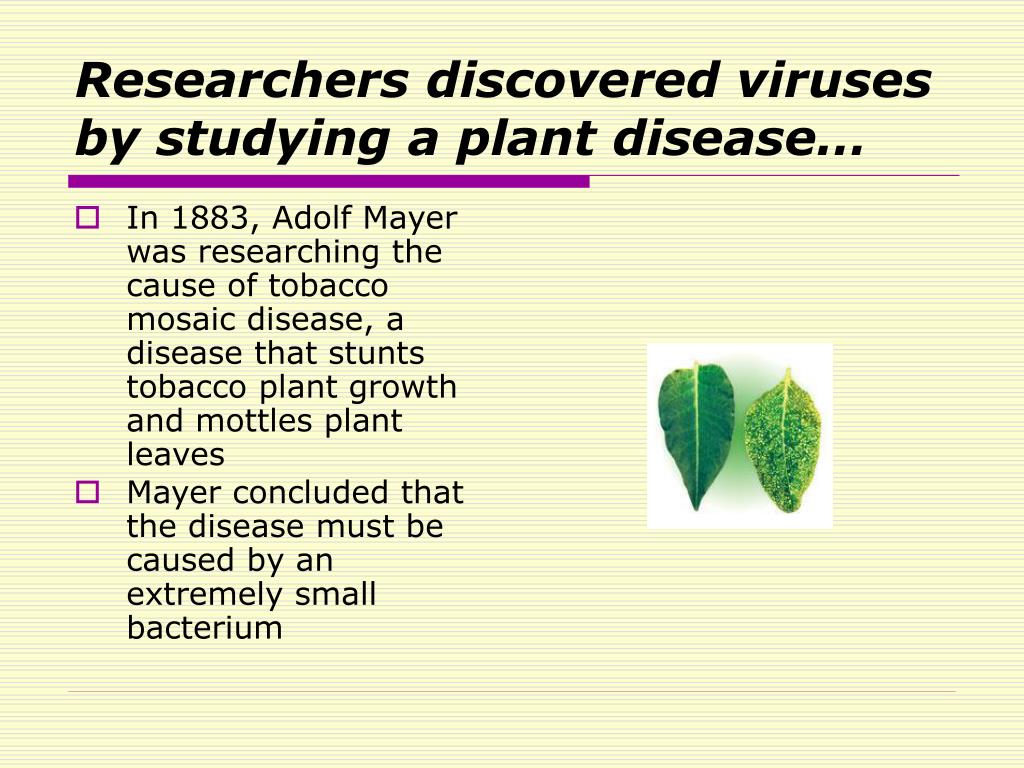 Researchers discovered viruses by studying a plant disease…

In 1883, Adolf Mayer was researching the cause of tobacco mosaic disease, a disease that stunts tobacco plant growth and mottles plant leaves

Mayer concluded that the disease must be caused by an extremely small bacterium